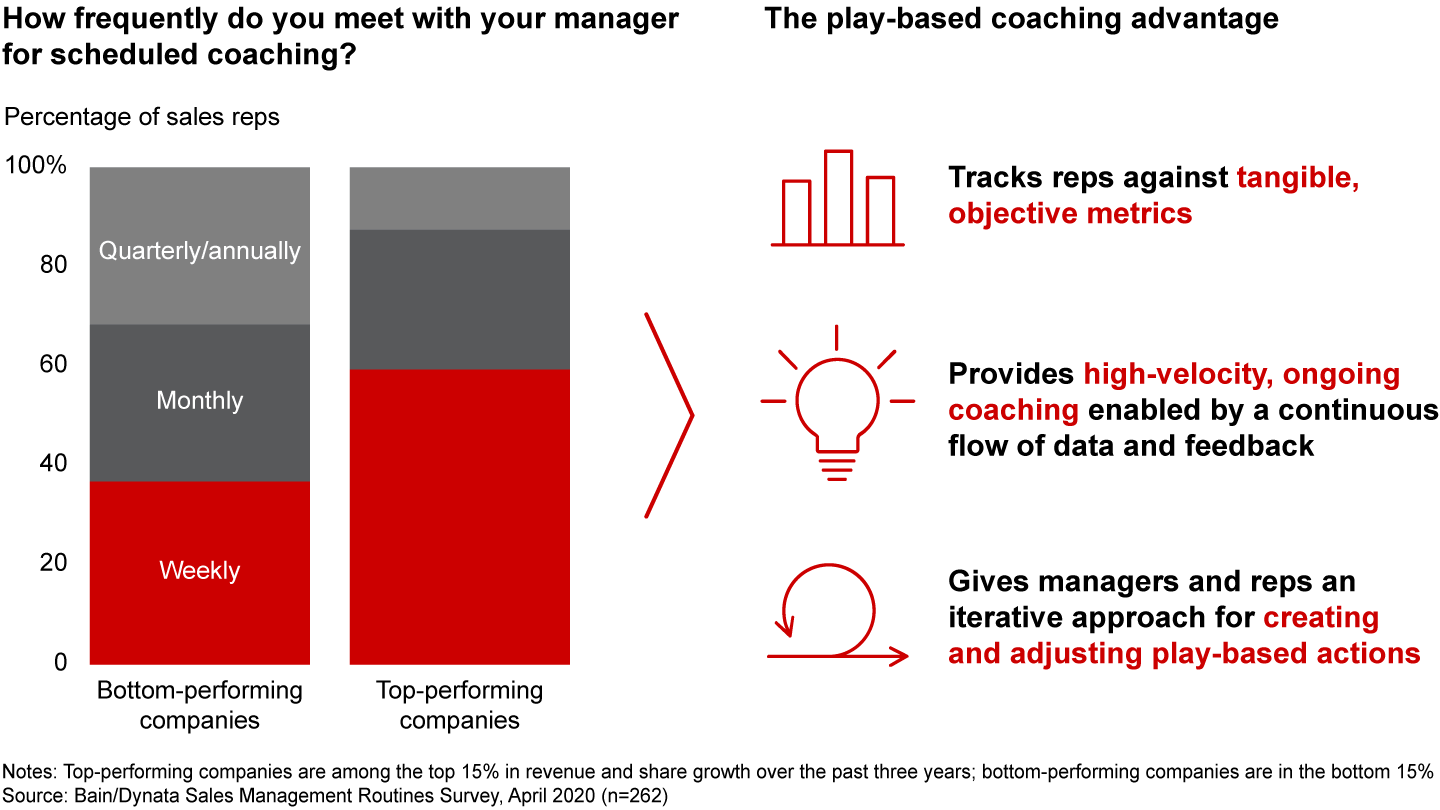 How frequently do you meet with your manager for scheduled coaching?

Percentage of sales reps

100%
80
60
40
20
0

Quarterly/annually
Monthly
Weekly

Bottom-performing companies

Top-performing companies

The play-based coaching advantage

Tracks reps against tangible, objective metrics

Provides high-velocity, ongoing coaching enabled by a continuous flow of data and feedback

Gives managers and reps an iterative approach for creating and adjusting play-based actions

Notes: Top-performing companies are among the top 15% in revenue and share growth over the past three years; bottom-performing companies are in the bottom 15%
Source: Bain/Dynata Sales Management Routines Survey, April 2020 (n=262)